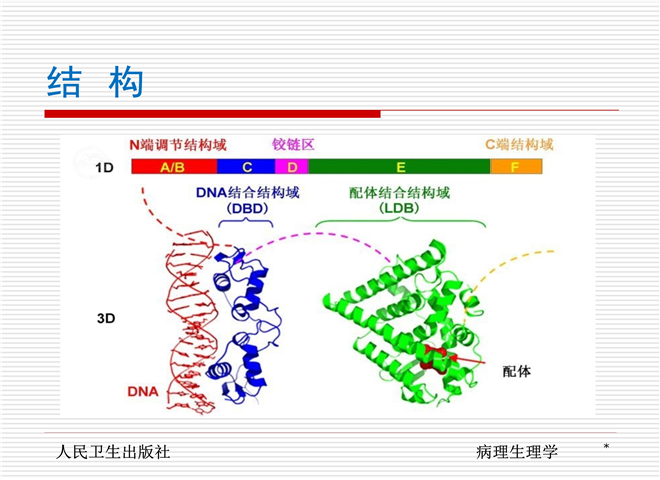 结 构

N端调节结构域
铰链区
C端结构域

1D
A/B
C
D
E
F

DNA结合结构域
(DBD)

配体结合结构域
(LDB)

3D

DNA

配体

人民卫生出版社

病理生理学

*